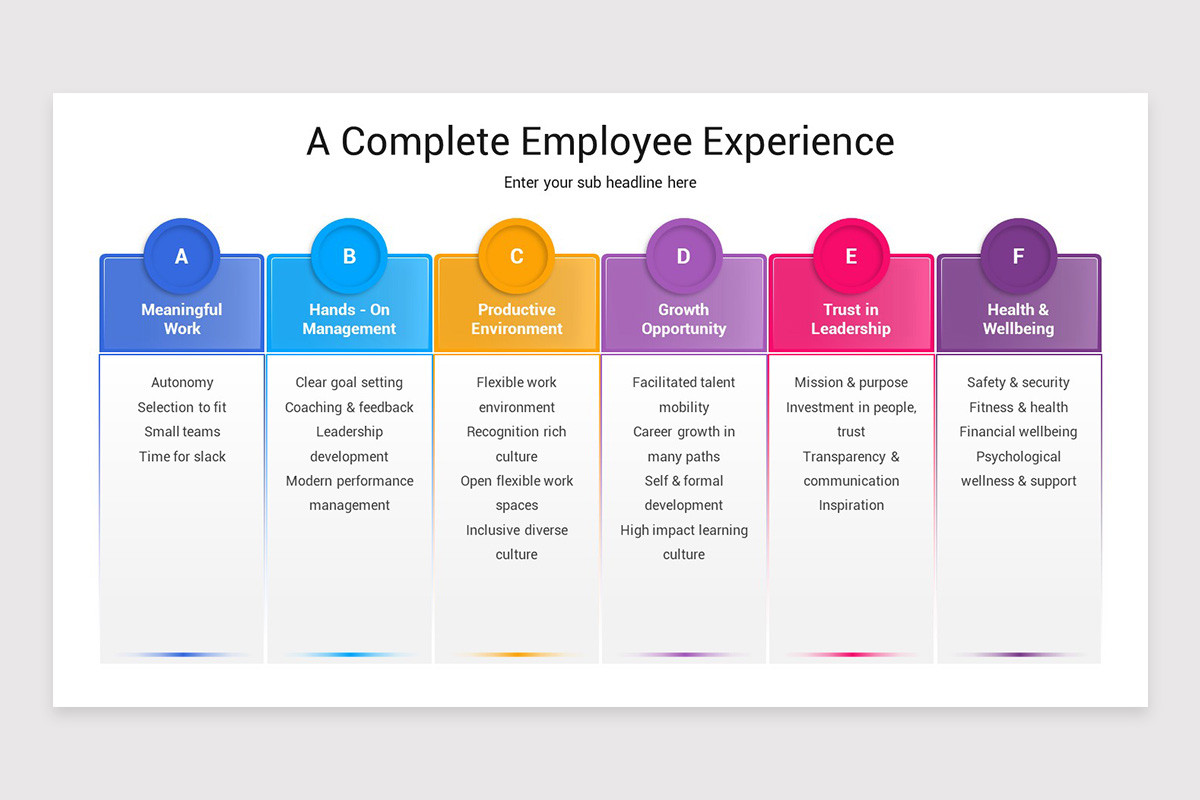 A Complete Employee Experience

Enter your sub headline here

A
Meaningful Work

Autonomy
Selection to fit
Small teams
Time for slack

B
Hands - On Management

Clear goal setting
Coaching & feedback
Leadership development
Modern performance management

C
Productive Environment

Flexible work environment
Recognition rich culture
Open flexible work spaces
Inclusive diverse culture

D
Growth Opportunity

Facilitated talent mobility
Career growth in many paths
Self & formal development
High impact learning culture

E
Trust in Leadership

Mission & purpose
Investment in people, trust
Transparency & communication
Inspiration

F
Health & Wellbeing

Safety & security
Fitness & health
Financial wellbeing
Psychological wellness & support